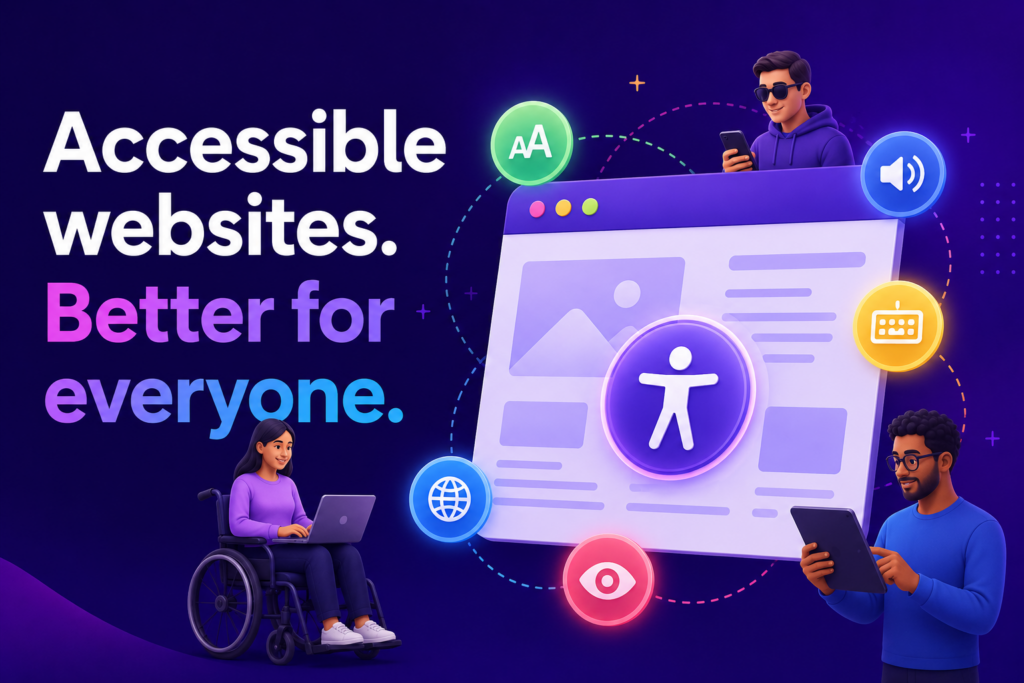 Accessible websites.
Better for everyone.

AA